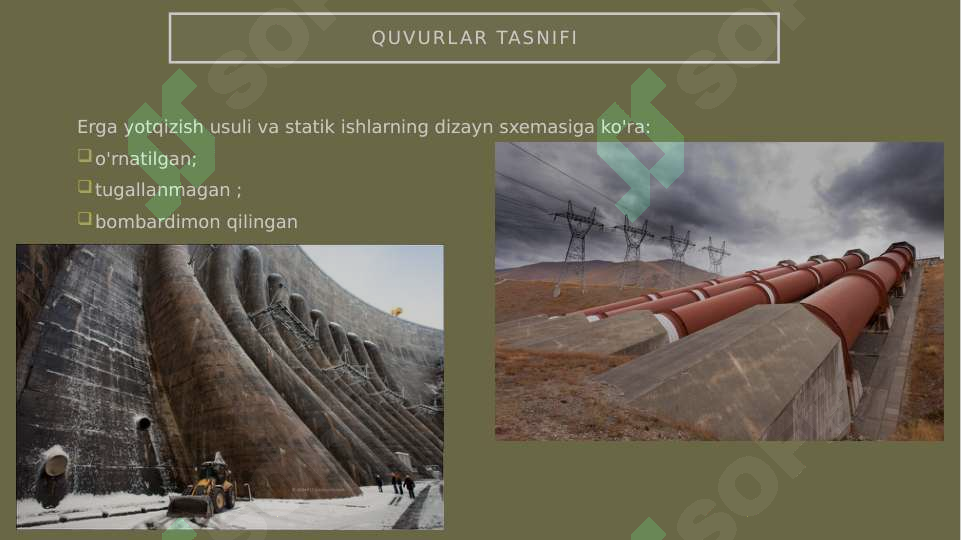 QUVURLAR TASNIFI

Erga yotqizish usuli va statik ishlarning dizayn sxemasiga ko'ra:

o'rnatilgan;

tugallanmagan ;

bombardimon qilingan